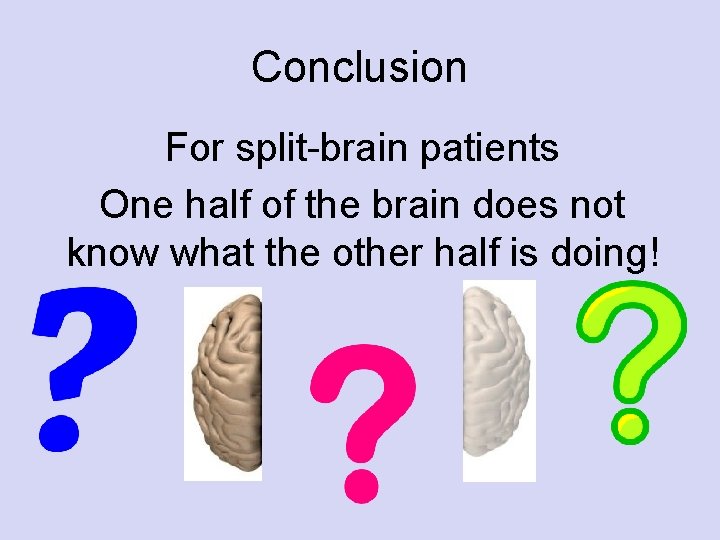 Conclusion

For split-brain patients

One half of the brain does not know what the other half is doing!

?

?

?